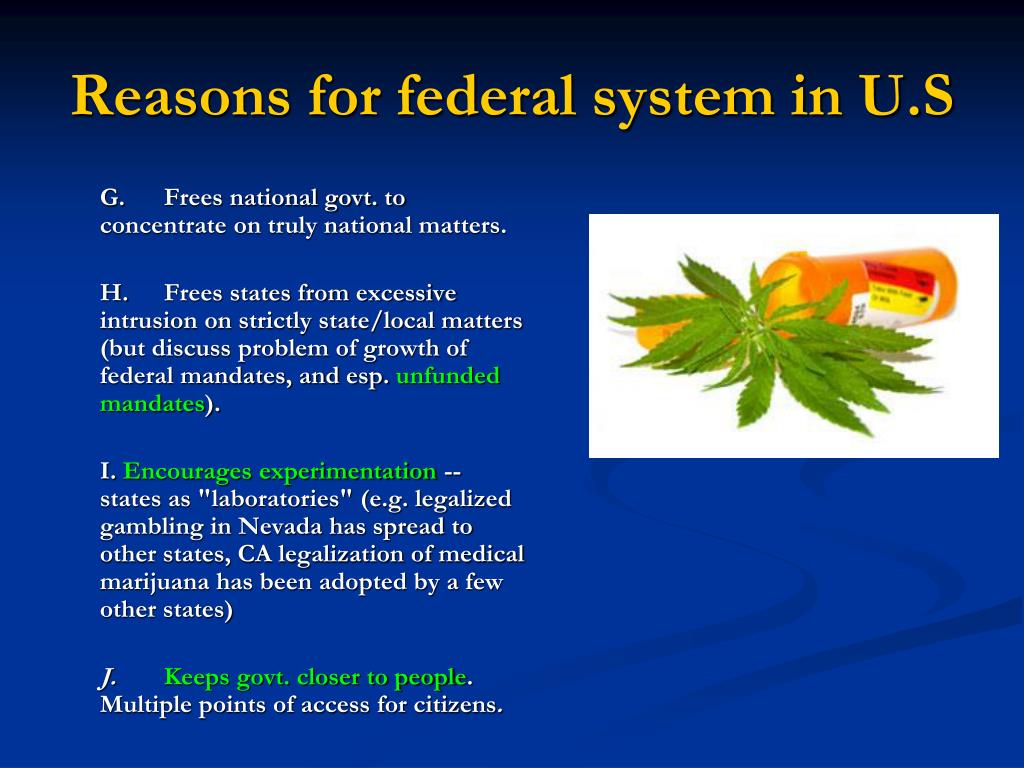 Reasons for federal system in U.S

G. Frees national govt. to concentrate on truly national matters.

H. Frees states from excessive intrusion on strictly state/local matters (but discuss problem of growth of federal mandates, and esp. unfunded mandates).

I. Encourages experimentation -- states as "laboratories" (e.g. legalized gambling in Nevada has spread to other states, CA legalization of medical marijuana has been adopted by a few other states)

J. Keeps govt. closer to people. Multiple points of access for citizens.